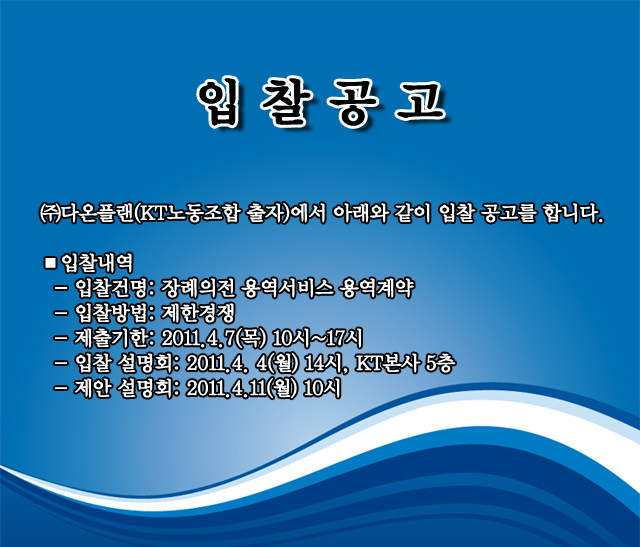 입 찰 공 고

㈜다온플랜(KT노동조합 출자)에서 아래와 같이 입찰 공고를 합니다.

■ 입찰내역
– 입찰건명: 장례의전 용역서비스 용역계약
– 입찰방법: 제한경쟁
– 제출기한: 2011.4.7(목) 10시~17시
– 입찰 설명회: 2011.4. 4(월) 14시, KT본사 5층
– 제안 설명회: 2011.4.11(월) 10시